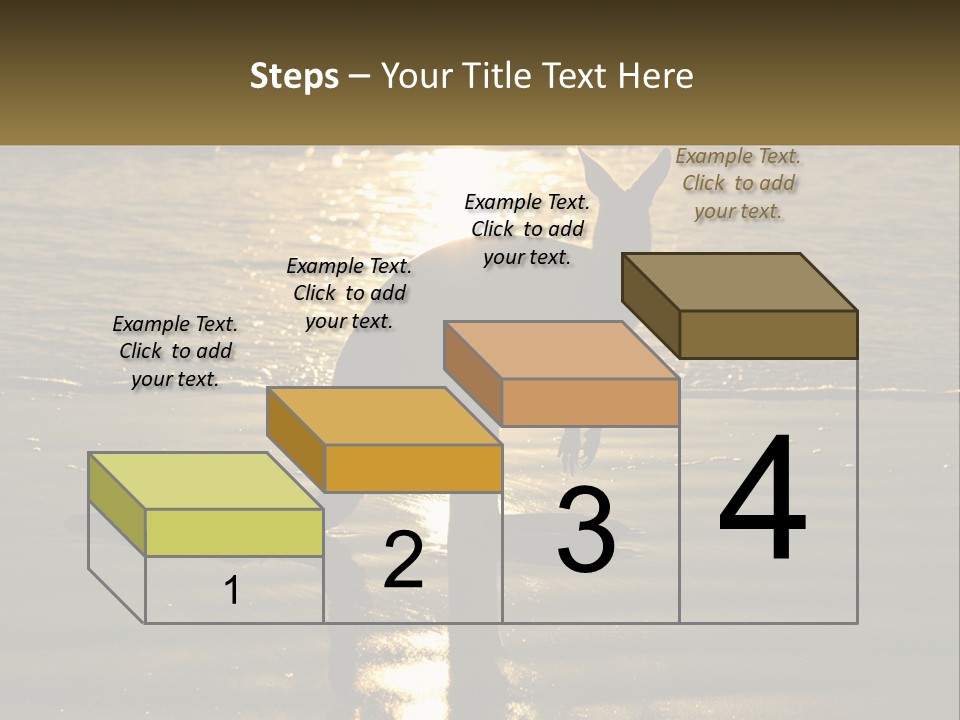 Steps – Your Title Text Here

Example Text. Click to add your text.

Example Text. Click to add your text.

Example Text. Click to add your text.

Example Text. Click to add your text.

1

2

3

4